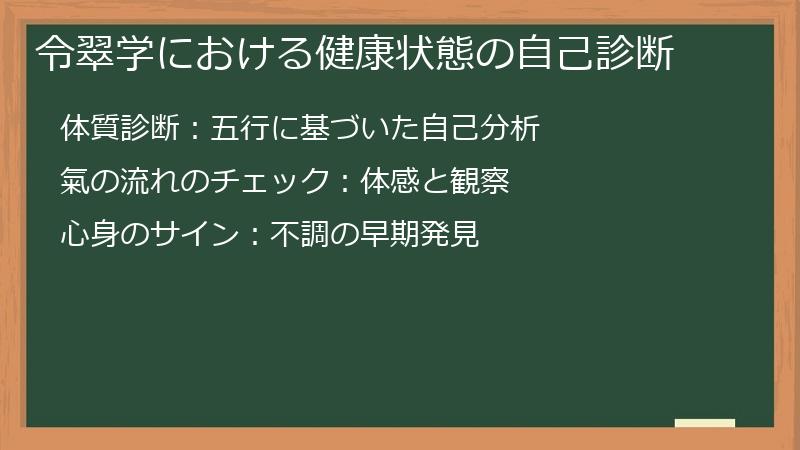 令翠学における健康状態の自己診断

体質診断：五行に基づいた自己分析

氣の流れのチェック：体感と観察

心身のサイン：不調の早期発見